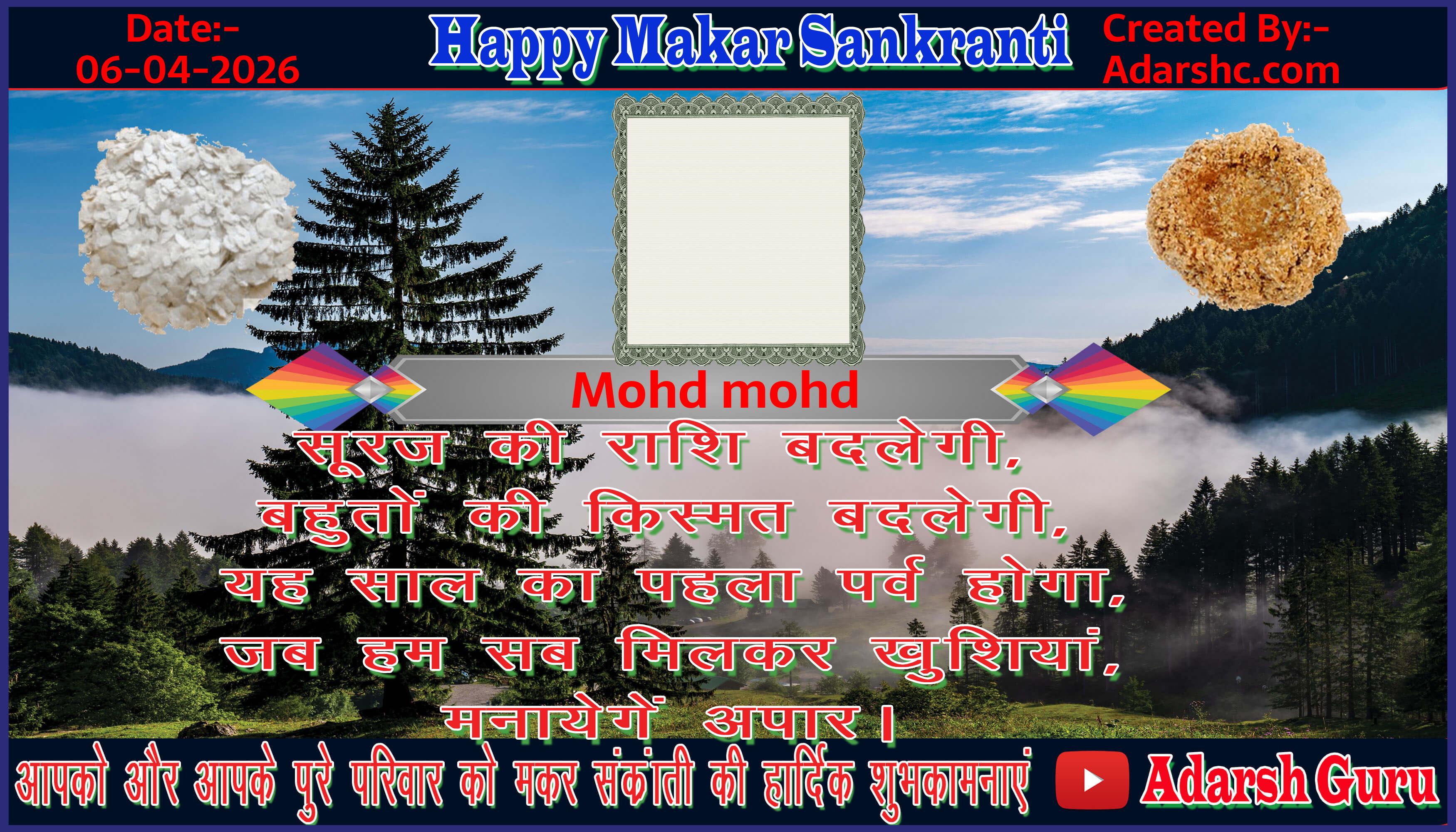 Date:-
06-04-2026

Happy Makar Sankranti

Created By:-
Adarshc.com

Mohd mohd

सूरज की राशि बदलेगी,
बहुतों की किस्मत बदलेगी,
यह साल का पहला पर्व होगा,
जब हम सब मिलकर खुशियां,
मनायेगें अपार।

आपको और आपके पुरे परिवार को मकर संकांती की हार्दिक शुभकामनाएं

Adarsh Guru